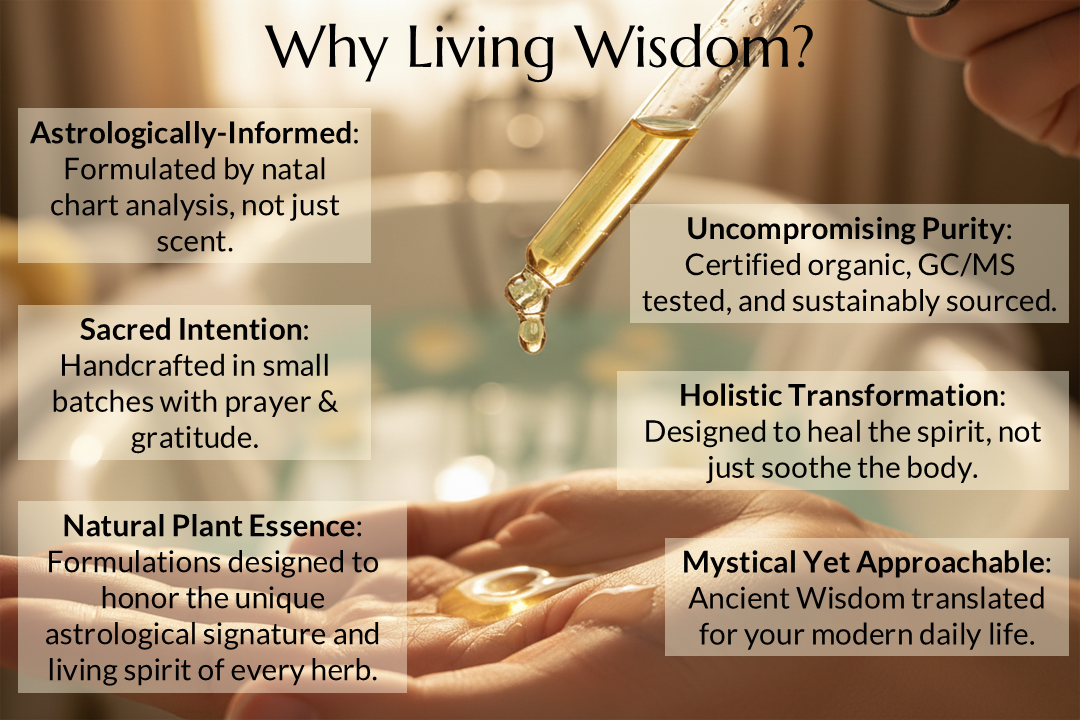 Why Living Wisdom?

Astrologically-Informed: Formulated by natal chart analysis, not just scent.

Sacred Intention: Handcrafted in small batches with prayer & gratitude.

Natural Plant Essence: Formulations designed to honor the unique astrological signature and living spirit of every herb.

Uncompromising Purity: Certified organic, GC/MS tested, and sustainably sourced.

Holistic Transformation: Designed to heal the spirit, not just soothe the body.

Mystical Yet Approachable: Ancient Wisdom translated for your modern daily life.